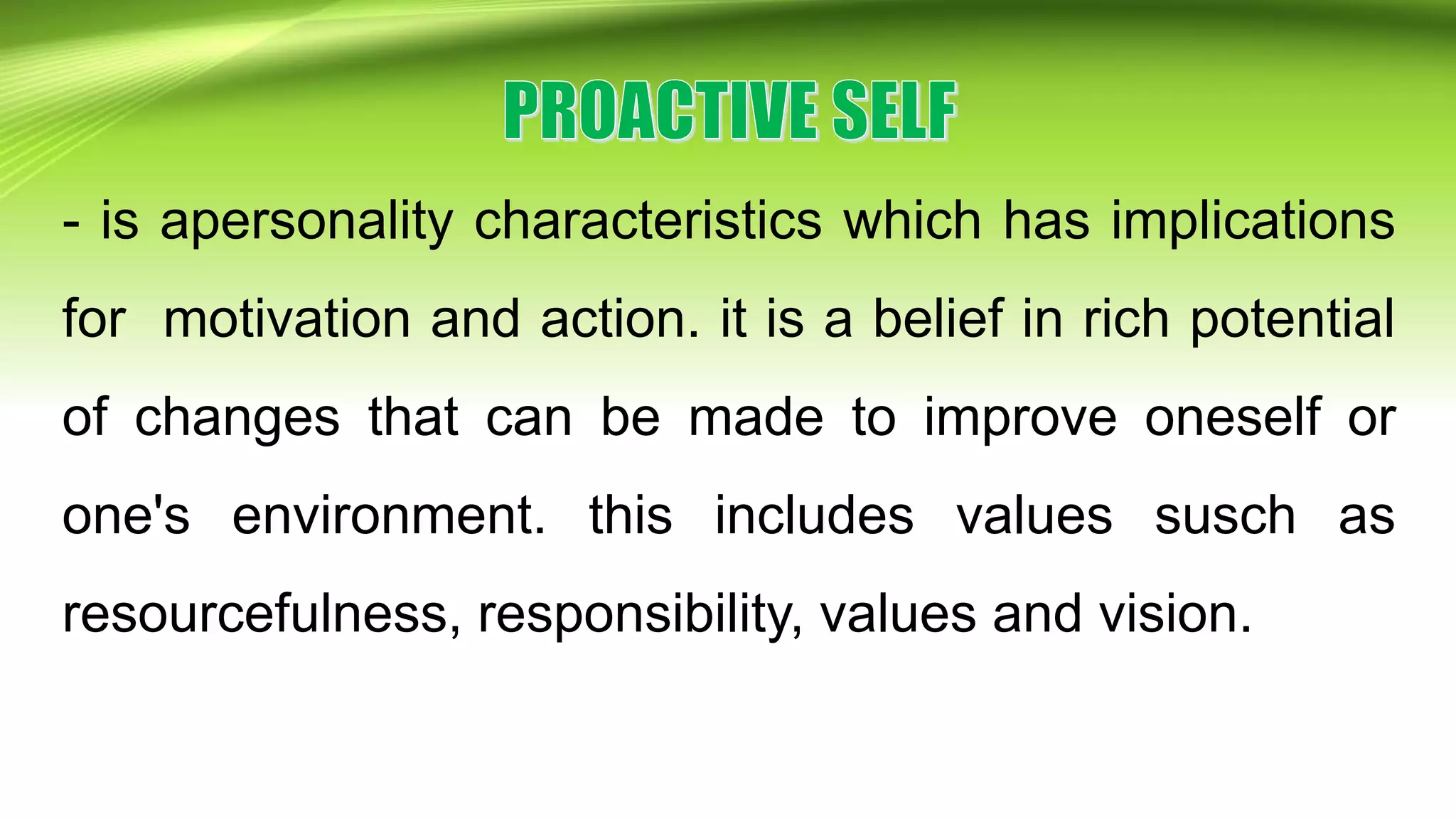 PROACTIVE SELF

- is apersonality characteristics which has implications for motivation and action. it is a belief in rich potential of changes that can be made to improve oneself or one's environment. this includes values susch as resourcefulness, responsibility, values and vision.